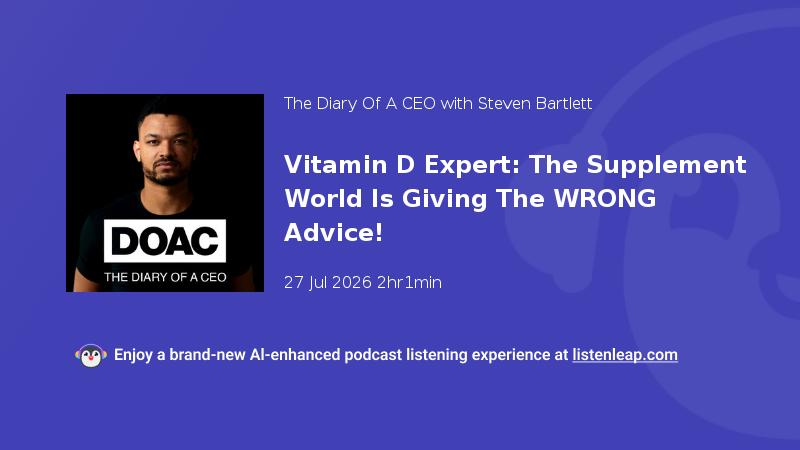 DOAC
THE DIARY OF A CEO

The Diary Of A CEO with Steven Bartlett

Vitamin D Expert: The Supplement World Is Giving The WRONG Advice!

27 Jul 2026 2hr1min

Enjoy a brand-new AI-enhanced podcast listening experience at listenleap.com